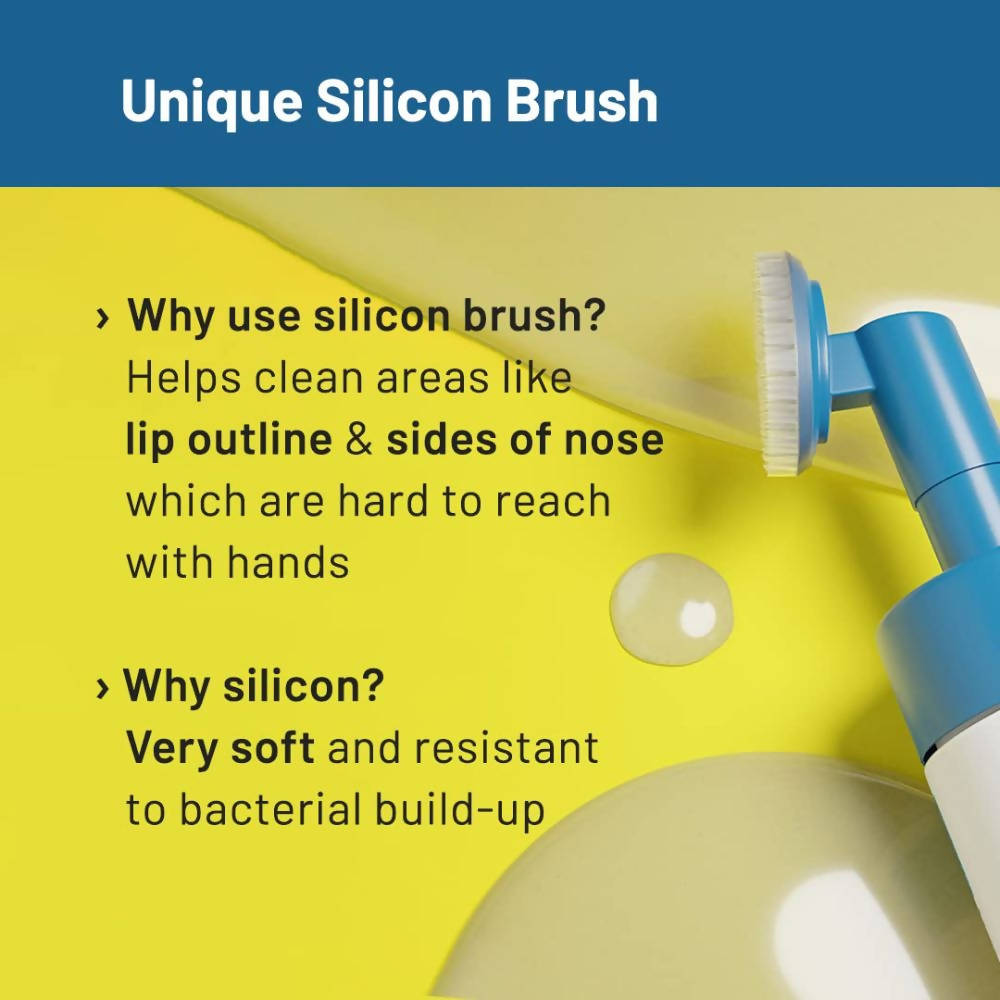 Unique Silicon Brush

› Why use silicon brush?
Helps clean areas like lip outline & sides of nose which are hard to reach with hands

› Why silicon?
Very soft and resistant to bacterial build-up